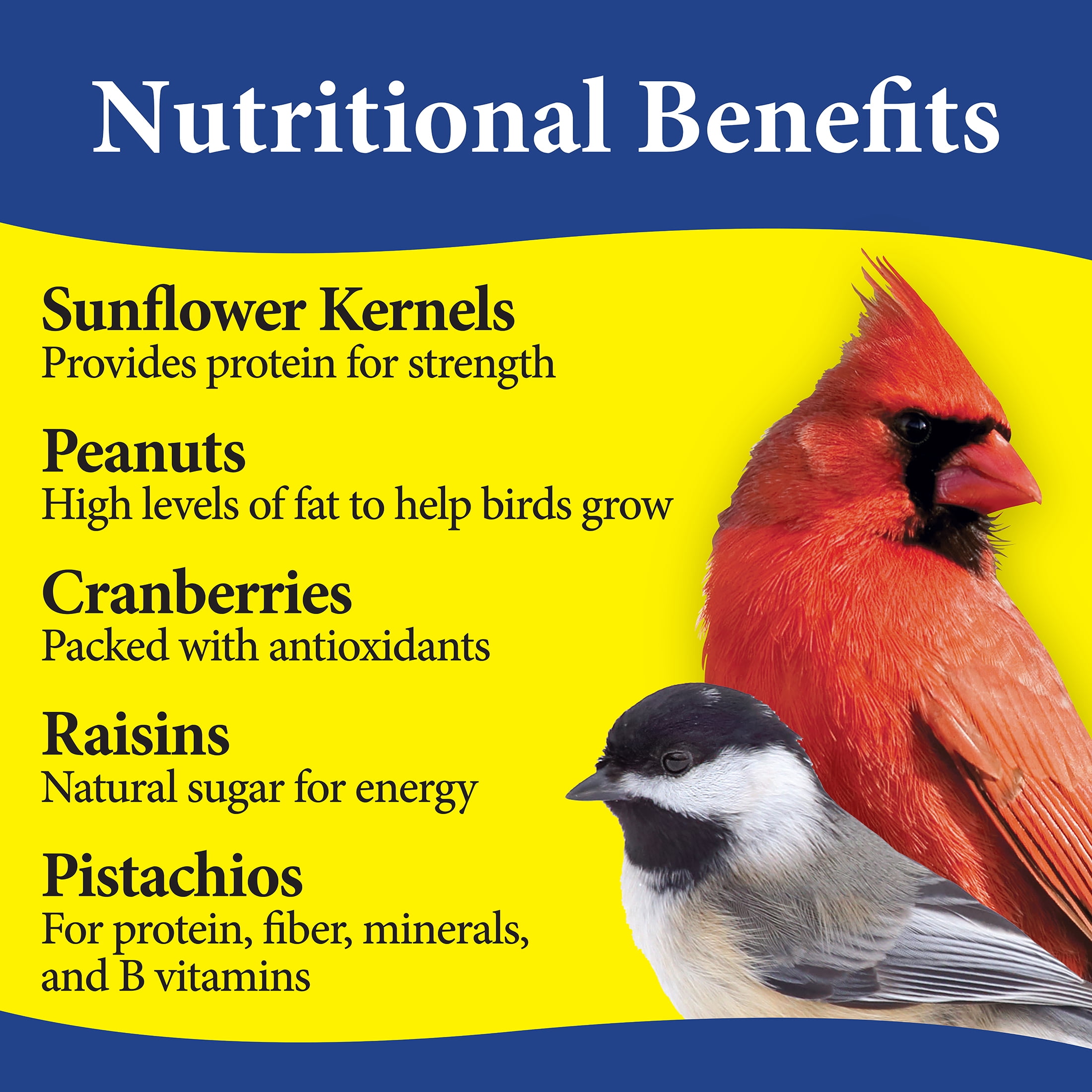 Nutritional Benefits

Sunflower Kernels
Provides protein for strength

Peanuts
High levels of fat to help birds grow

Cranberries
Packed with antioxidants

Raisins
Natural sugar for energy

Pistachios
For protein, fiber, minerals, and B vitamins